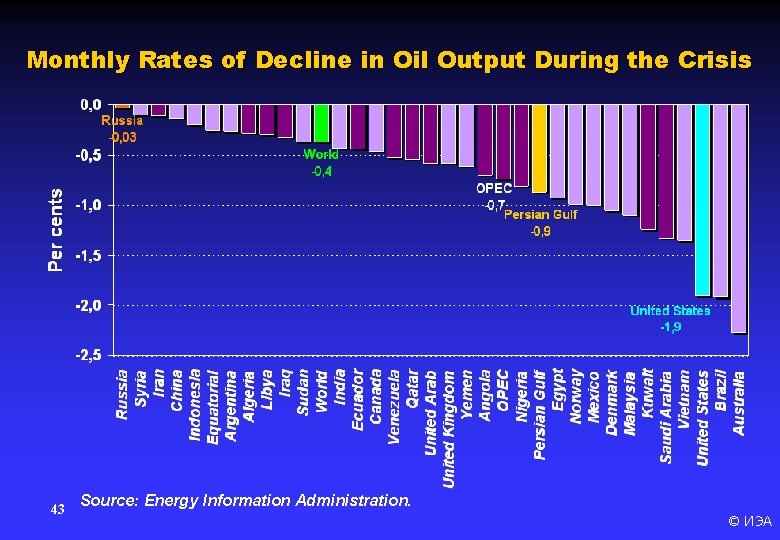 Monthly Rates of Decline in Oil Output During the Crisis

Per cents

0,0
-0,5
-1,0
-1,5
-2,0
-2,5

Russia
-0,03

World
-0,4

OPEC
-0,7

Persian Gulf
-0,9

United States
-1,9

Russia
Syria
Iran
China
Indonesia
Equatorial
Argentina
Algeria
Libya
Iraq
Sudan
World
India
Ecuador
Canada
Venezuela
Qatar
United Arab
United Kingdom
Yemen
Angola
OPEC
Nigeria
Persian Gulf
Egypt
Norway
Mexico
Denmark
Malaysia
Kuwait
Saudi Arabia
Vietnam
United States
Brazil
Australia

43

Source: Energy Information Administration.

© ИЭА